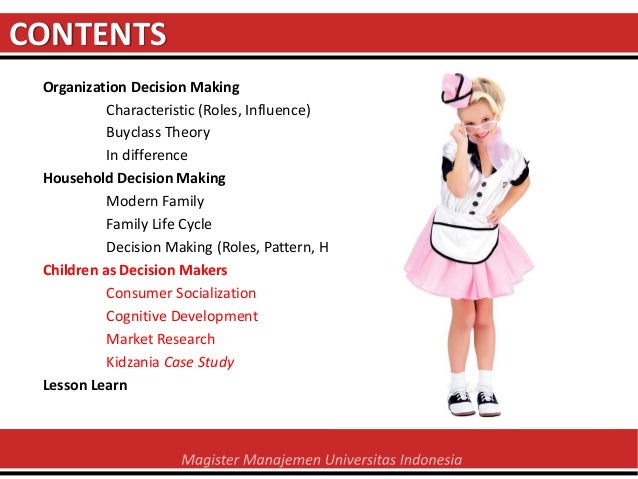 CONTENTS

Organization Decision Making
Characteristic (Roles, Influence)
Buyclass Theory
In difference
Household Decision Making
Modern Family
Family Life Cycle
Decision Making (Roles, Pattern, H
Children as Decision Makers
Consumer Socialization
Cognitive Development
Market Research
Kidzania Case Study
Lesson Learn

Magister Manajemen Universitas Indonesia